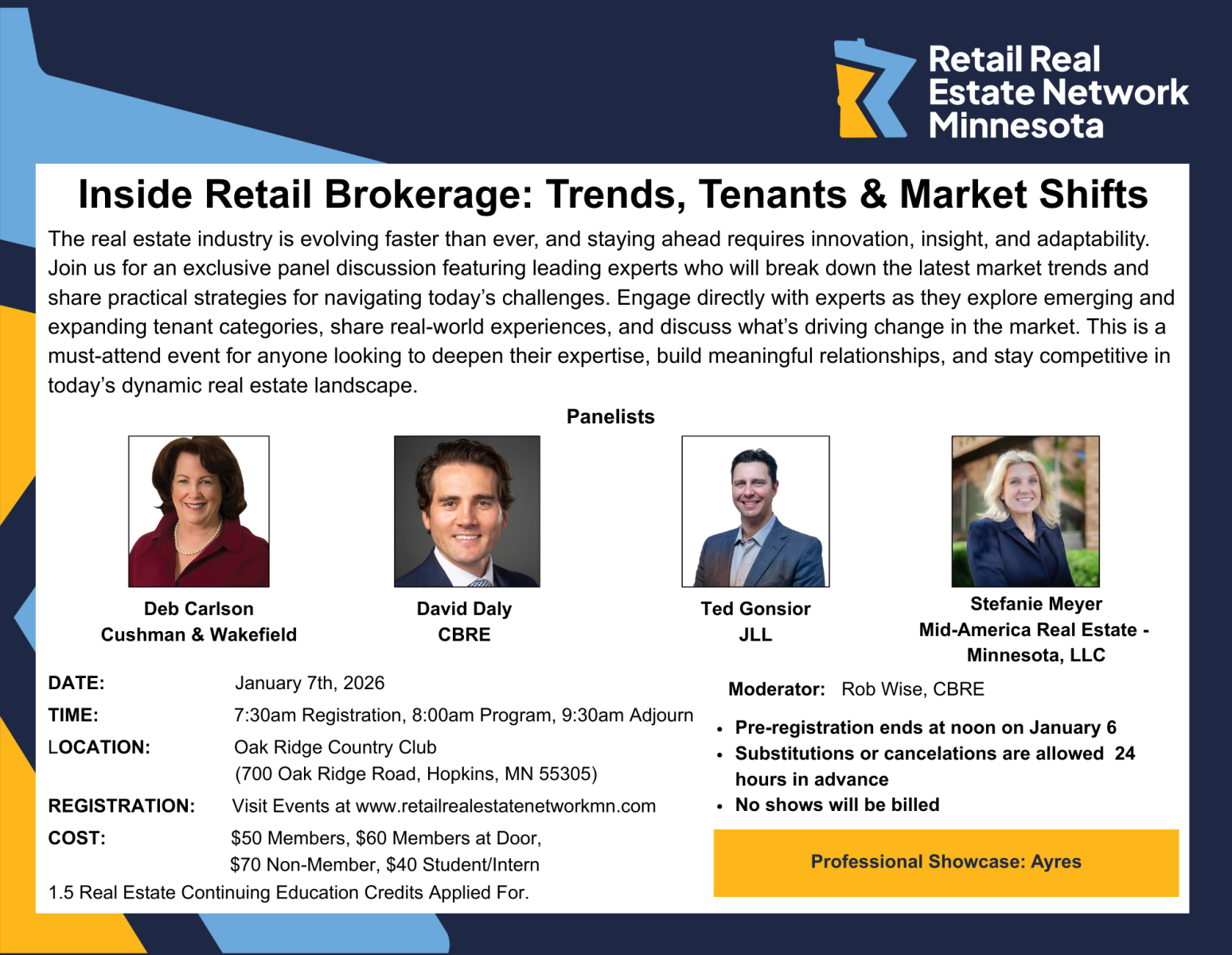 Retail Real Estate Network Minnesota

Inside Retail Brokerage: Trends, Tenants & Market Shifts

The real estate industry is evolving faster than ever, and staying ahead requires innovation, insight, and adaptability. Join us for an exclusive panel discussion featuring leading experts who will break down the latest market trends and share practical strategies for navigating today's challenges. Engage directly with experts as they explore emerging and expanding tenant categories, share real-world experiences, and discuss what's driving change in the market. This is a must-attend event for anyone looking to deepen their expertise, build meaningful relationships, and stay competitive in today's dynamic real estate landscape.

Panelists

Deb Carlson
Cushman & Wakefield

David Daly
CBRE

Ted Gonsior
JLL

Stefanie Meyer
Mid-America Real Estate - Minnesota, LLC

DATE: January 7th, 2026
TIME: 7:30am Registration, 8:00am Program, 9:30am Adjourn
LOCATION: Oak Ridge Country Club (700 Oak Ridge Road, Hopkins, MN 55305)
REGISTRATION: Visit Events at www.retailrealestatenetworkmn.com
COST: $50 Members, $60 Members at Door, $70 Non-Member, $40 Student/Intern
1.5 Real Estate Continuing Education Credits Applied For.

Moderator: Rob Wise, CBRE

• Pre-registration ends at noon on January 6
• Substitutions or cancelations are allowed 24 hours in advance
• No shows will be billed

Professional Showcase: Ayres